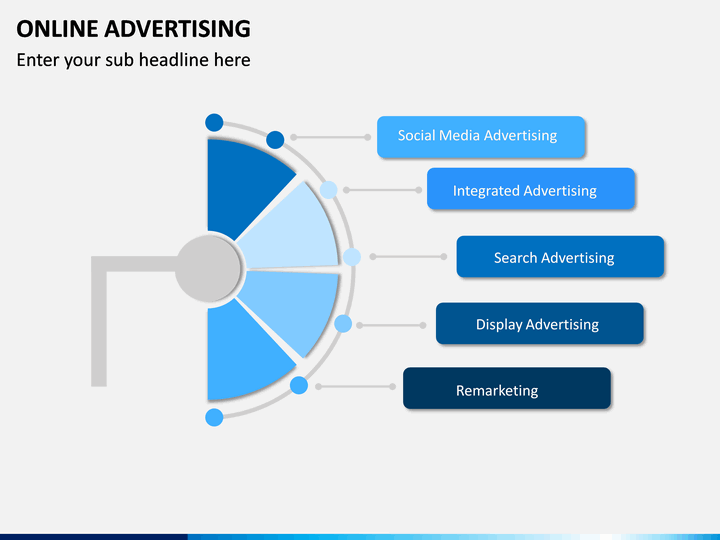 ONLINE ADVERTISING

Enter your sub headline here

Social Media Advertising

Integrated Advertising

Search Advertising

Display Advertising

Remarketing